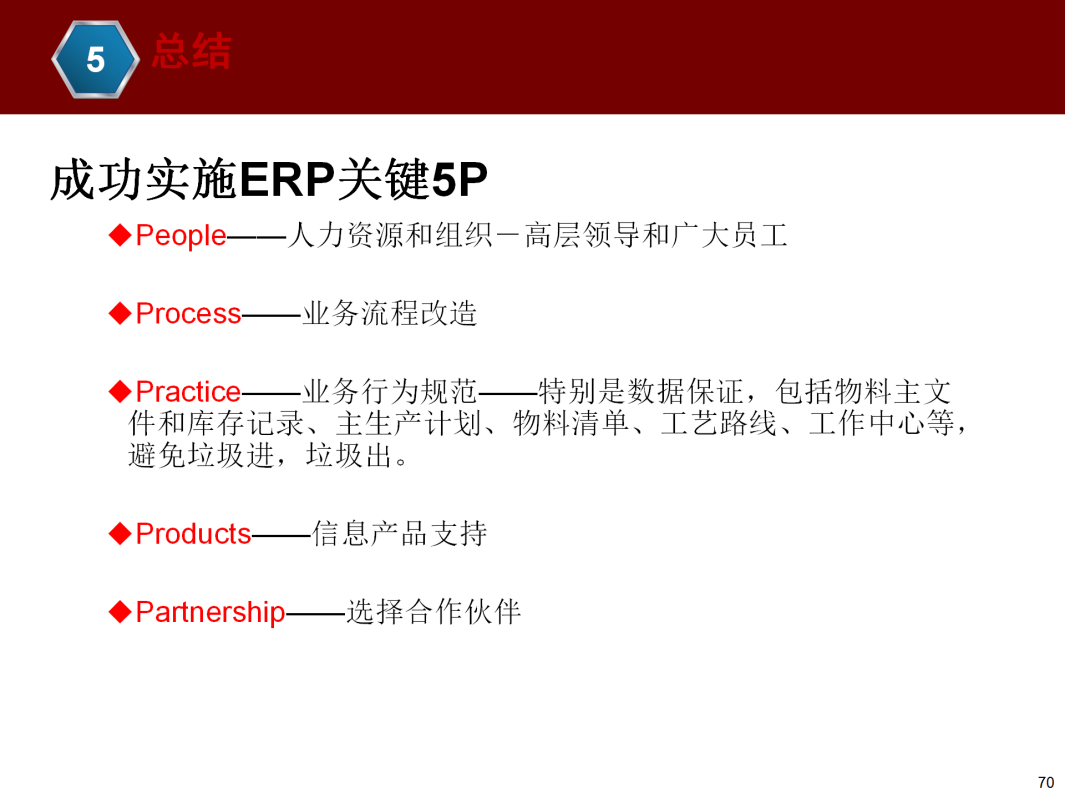 5 总结

成功实施ERP关键5P

◆People——人力资源和组织－高层领导和广大员工

◆Process——业务流程改造

◆Practice——业务行为规范——特别是数据保证，包括物料主文件和库存记录、主生产计划、物料清单、工艺路线、工作中心等，避免垃圾进，垃圾出。

◆Products——信息产品支持

◆Partnership——选择合作伙伴

70